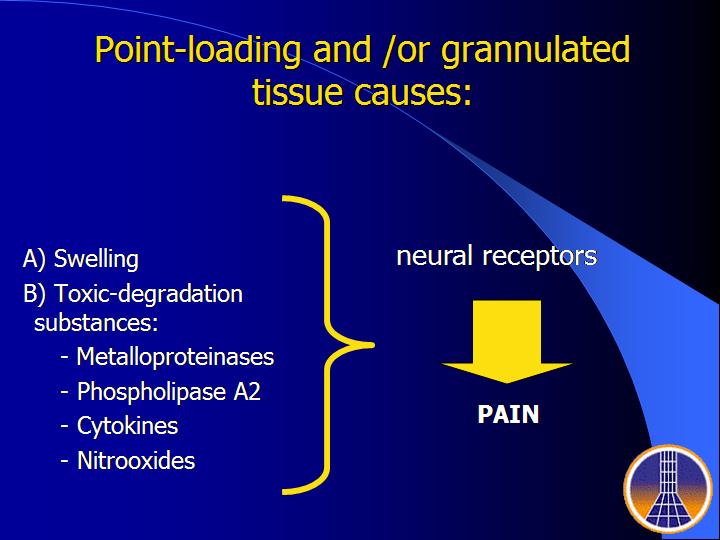 Point-loading and /or grannulated tissue causes:

A) Swelling

B) Toxic-degradation substances:

- Metalloproteinases

- Phospholipase A2

- Cytokines

- Nitrooxides

neural receptors

PAIN